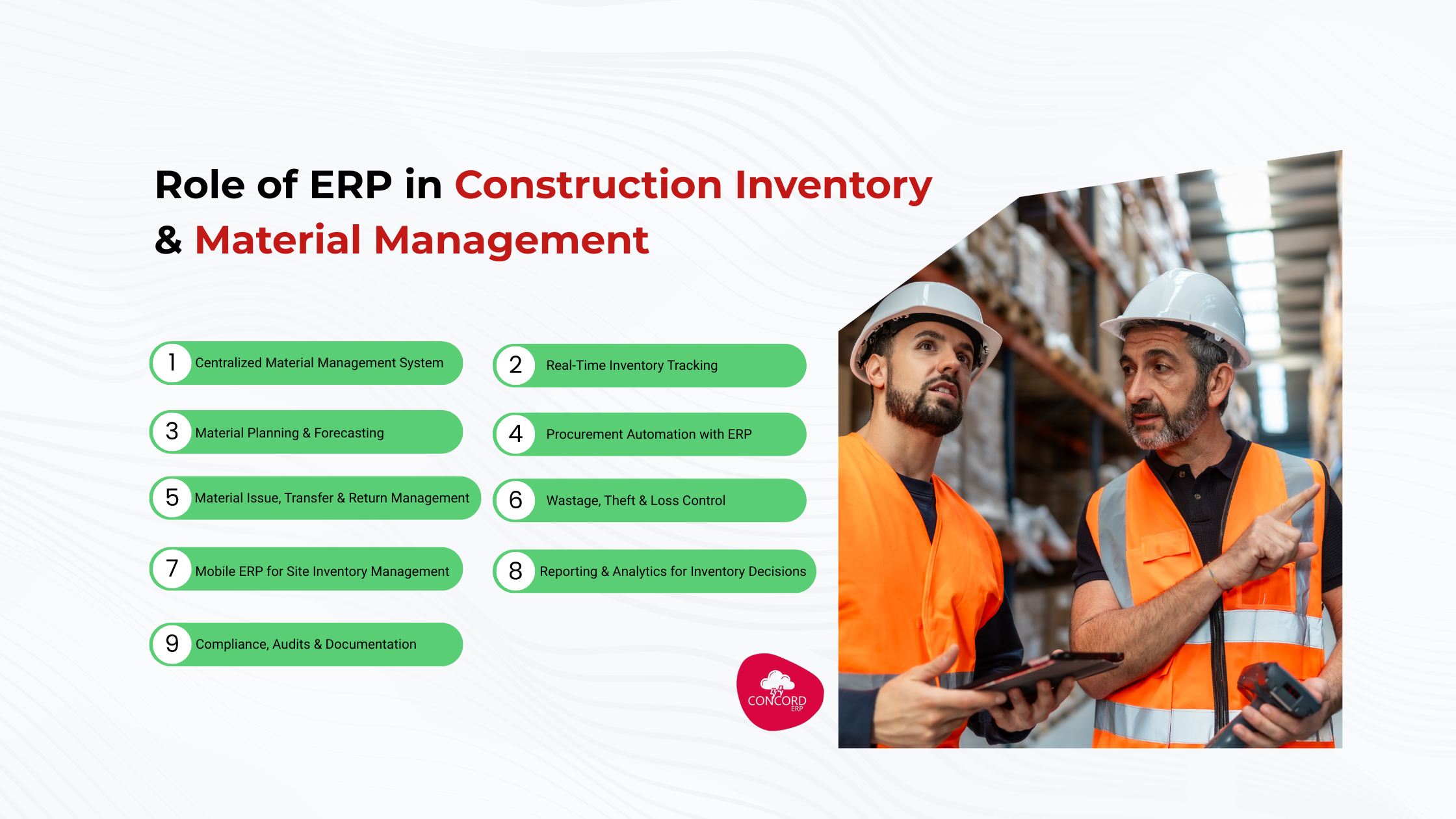 Role of ERP in Construction Inventory & Material Management

1 Centralized Material Management System

2 Real-Time Inventory Tracking

3 Material Planning & Forecasting

4 Procurement Automation with ERP

5 Material Issue, Transfer & Return Management

6 Wastage, Theft & Loss Control

7 Mobile ERP for Site Inventory Management

8 Reporting & Analytics for Inventory Decisions

9 Compliance, Audits & Documentation

CONCORD ERP